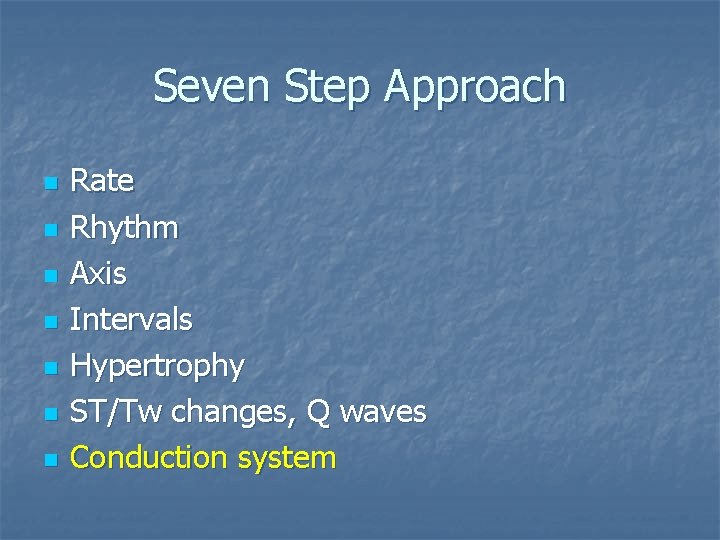 Seven Step Approach

- Rate
- Rhythm
- Axis
- Intervals
- Hypertrophy
- ST/Tw changes, Q waves
- Conduction system